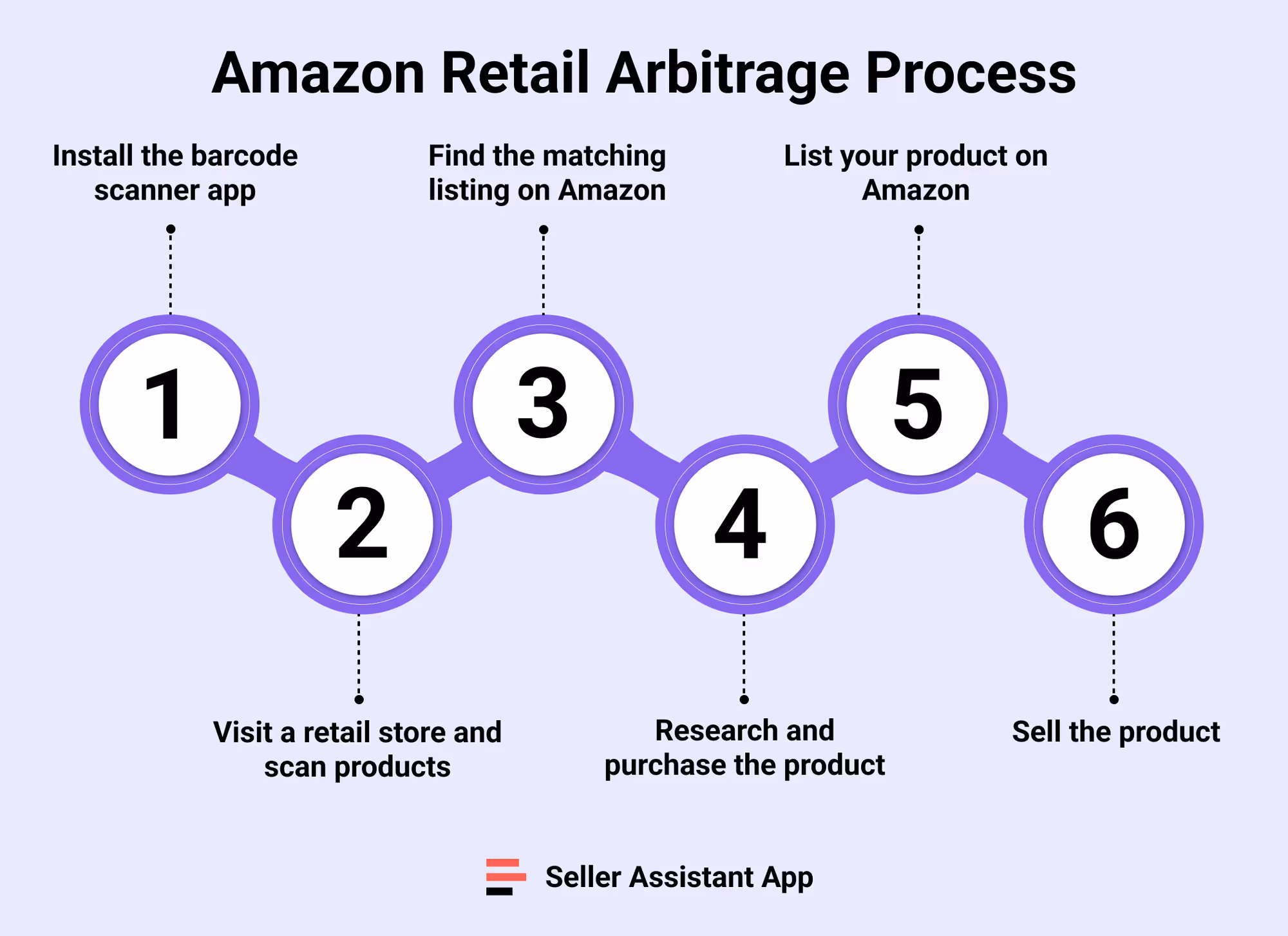 Amazon Retail Arbitrage Process

Install the barcode scanner app

Find the matching listing on Amazon

List your product on Amazon

1

2

3

4

5

6

Visit a retail store and scan products

Research and purchase the product

Sell the product

Seller Assistant App